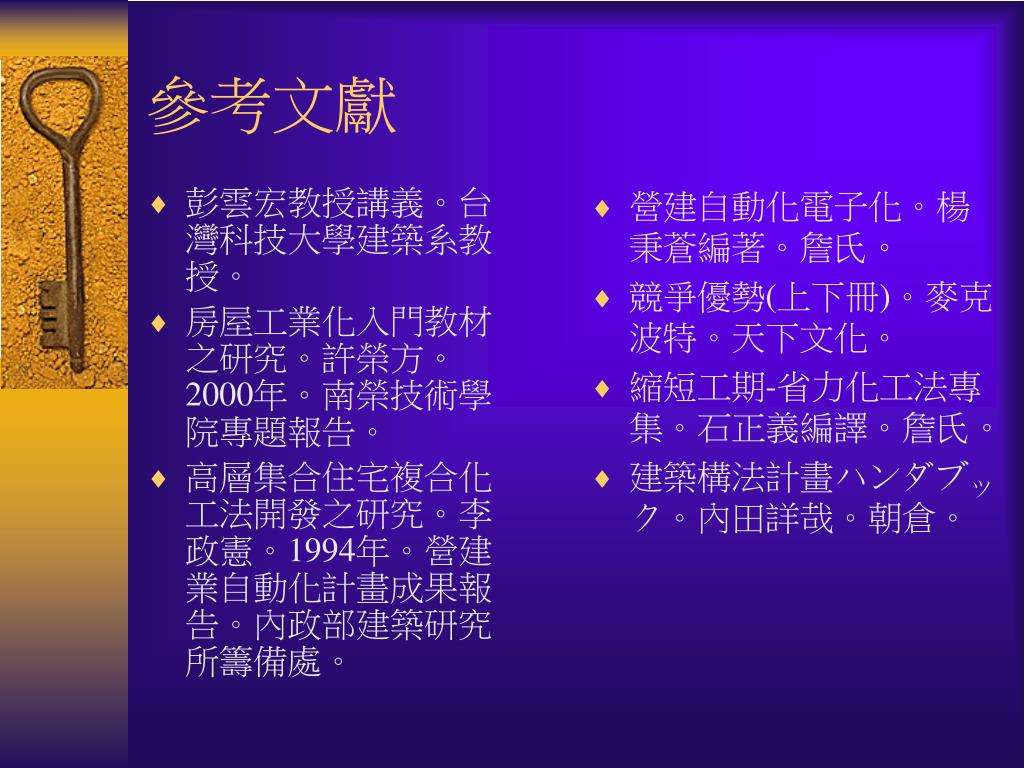 參考文獻

♦ 彭雲宏教授講義。台灣科技大學建築系教授。
♦ 房屋工業化入門教材之研究。許榮方。2000年。南榮技術學院專題報告。
♦ 高層集合住宅複合化工法開發之研究。李政憲。1994年。營建業自動化計畫成果報告。內政部建築研究所籌備處。

♦ 營建自動化電子化。楊秉蒼編著。詹氏。
♦ 競爭優勢(上下冊)。麥克波特。天下文化。
♦ 縮短工期-省力化工法專集。石正義編譯。詹氏。
♦ 建築構法計畫ハンダブック。內田詳哉。朝倉。